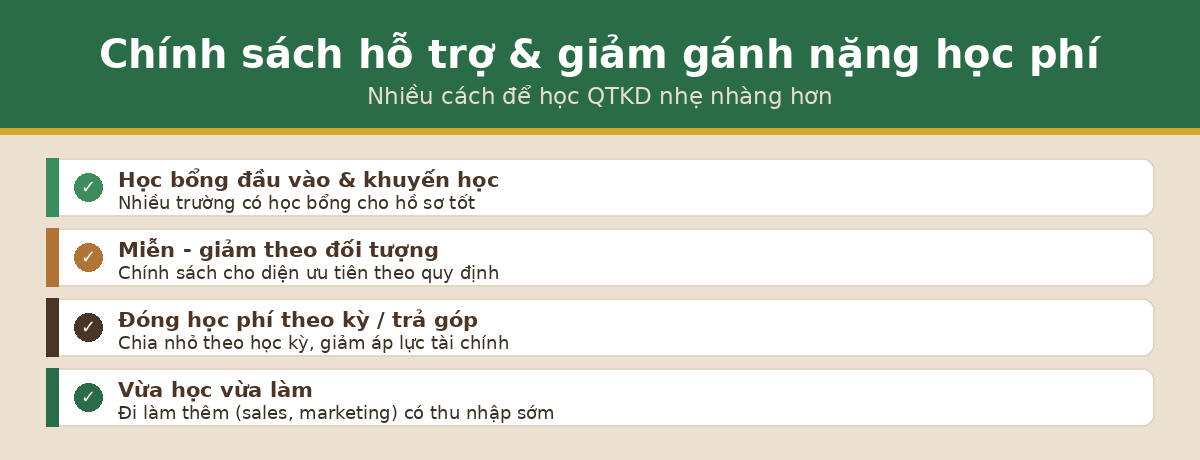 Chính sách hỗ trợ & giảm gánh nặng học phí
Nhiều cách để học QTKD nhẹ nhàng hơn

✓ Học bổng đầu vào & khuyến học
Nhiều trường có học bổng cho hồ sơ tốt

✓ Miễn - giảm theo đối tượng
Chính sách cho diện ưu tiên theo quy định

✓ Đóng học phí theo kỳ / trả góp
Chia nhỏ theo học kỳ, giảm áp lực tài chính

✓ Vừa học vừa làm
Đi làm thêm (sales, marketing) có thu nhập sớm